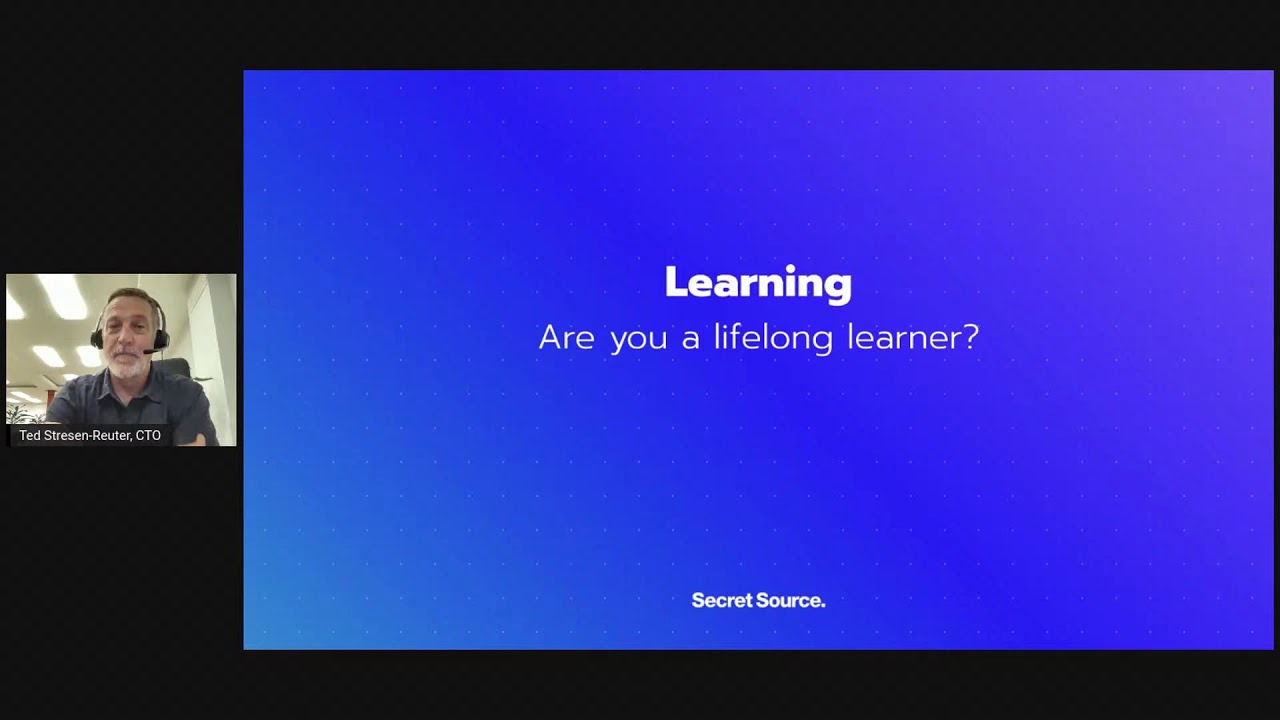 Ted Stresen-Reuter, CTO

Learning

Are you a lifelong learner?

Secret Source.